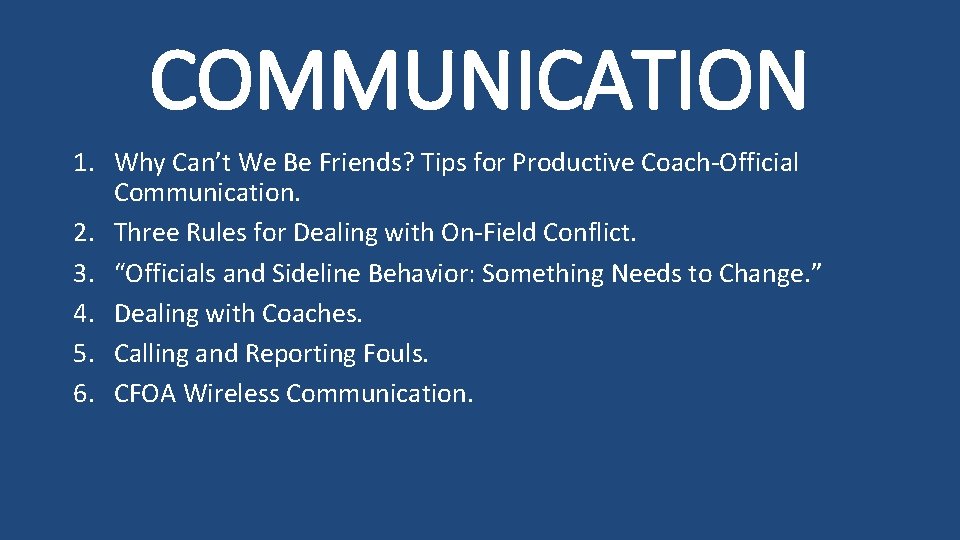 COMMUNICATION

1. Why Can’t We Be Friends? Tips for Productive Coach-Official Communication.
2. Three Rules for Dealing with On-Field Conflict.
3. “Officials and Sideline Behavior: Something Needs to Change.”
4. Dealing with Coaches.
5. Calling and Reporting Fouls.
6. CFOA Wireless Communication.